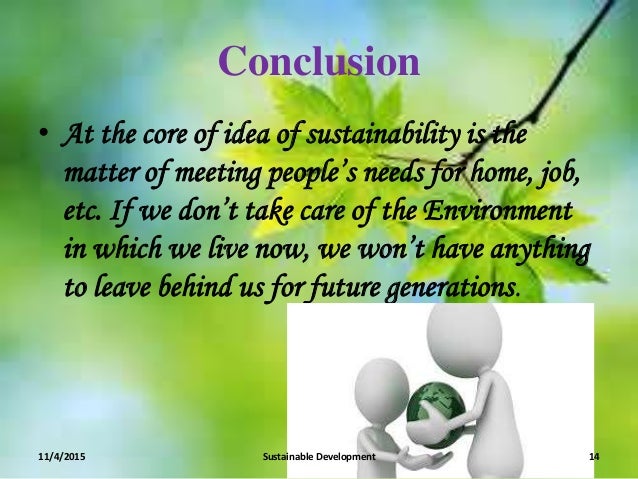 Conclusion

• At the core of idea of sustainability is the matter of meeting people's needs for home, job, etc. If we don't take care of the Environment in which we live now, we won't have anything to leave behind us for future generations.

11/4/2015 Sustainable Development 14